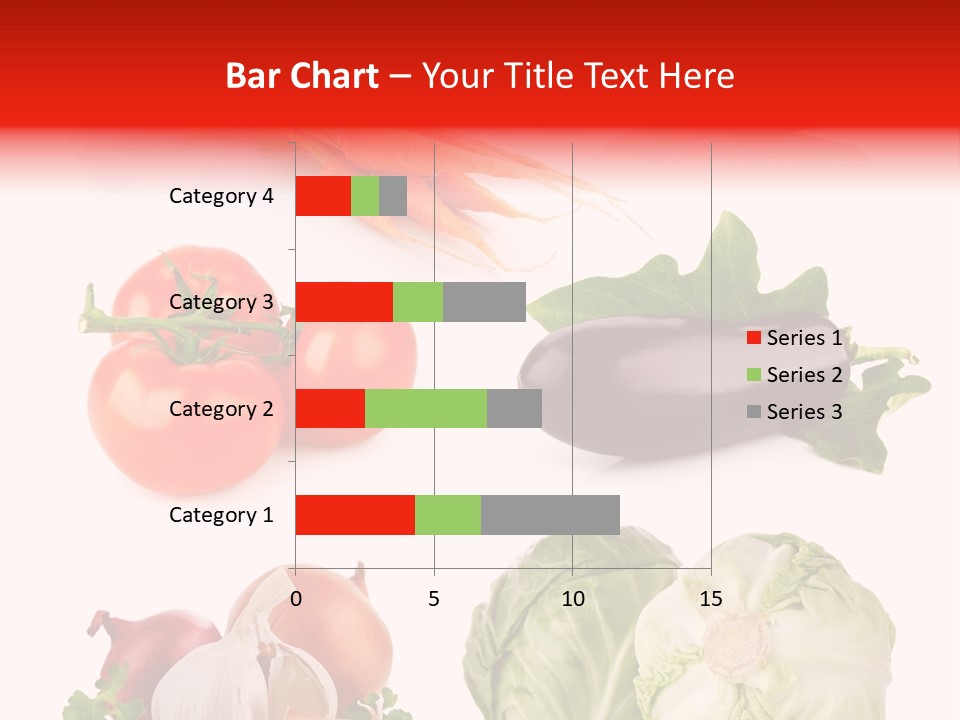 Bar Chart – Your Title Text Here

Category 4
Category 3
Category 2
Category 1

0
5
10
15

Series 1
Series 2
Series 3